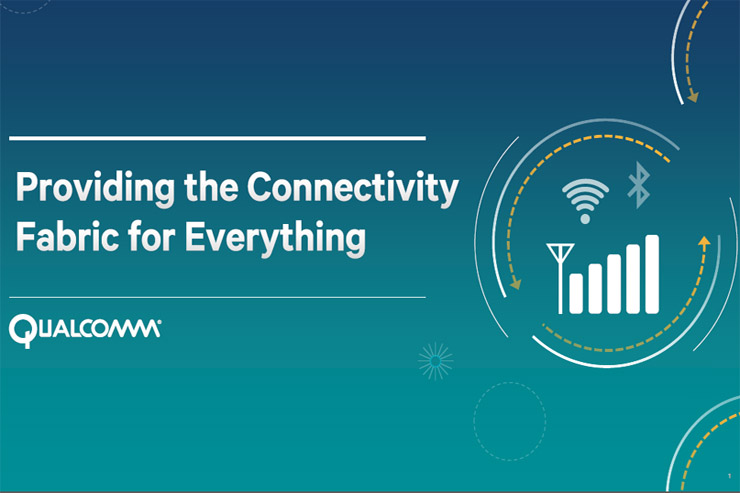 Providing the Connectivity Fabric for Everything

QUALCOMM

1